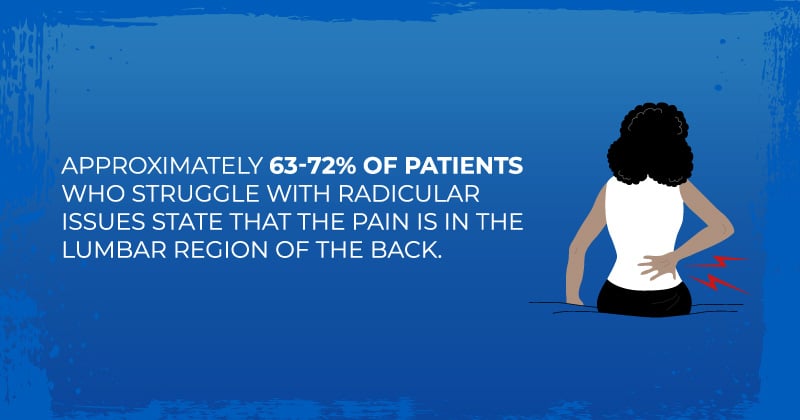 APPROXIMATELY 63-72% OF PATIENTS WHO STRUGGLE WITH RADICULAR ISSUES STATE THAT THE PAIN IS IN THE LUMBAR REGION OF THE BACK.